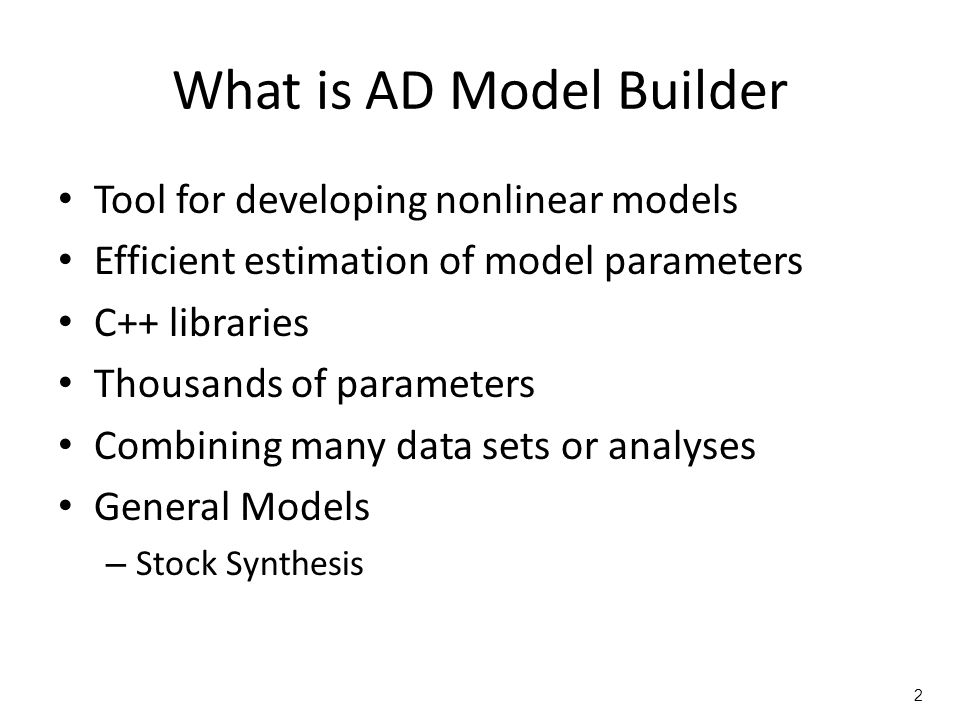 What is AD Model Builder

• Tool for developing nonlinear models
• Efficient estimation of model parameters
• C++ libraries
• Thousands of parameters
• Combining many data sets or analyses
• General Models
– Stock Synthesis

2